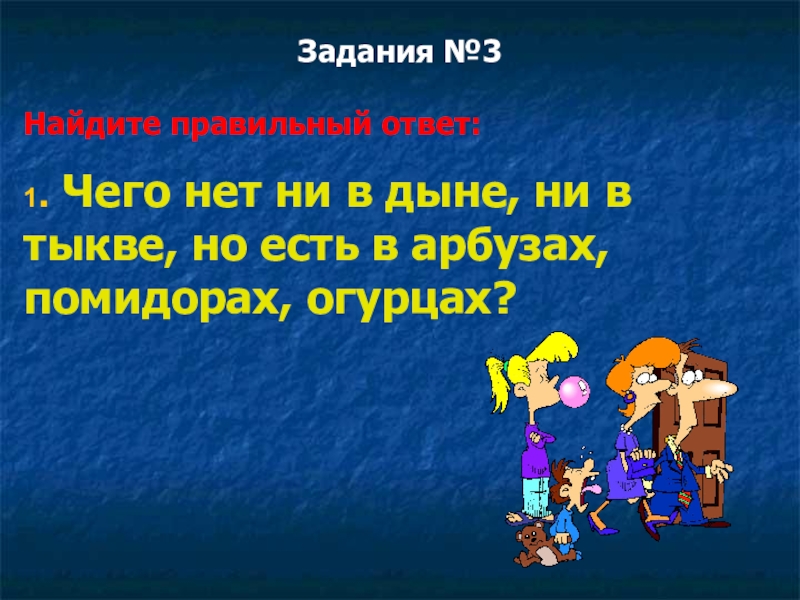 Задания №3

Найдите правильный ответ:

1. Чего нет ни в дыне, ни в тыкве, но есть в арбузах, помидорах, огурцах?